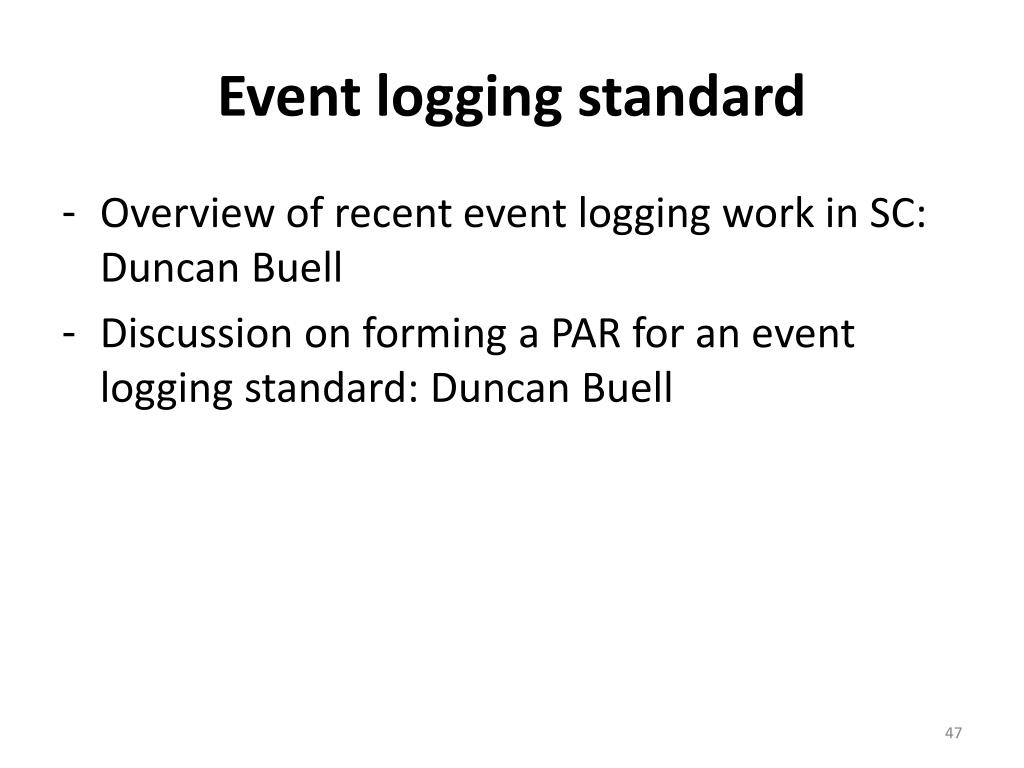 Event logging standard

- Overview of recent event logging work in SC: Duncan Buell
- Discussion on forming a PAR for an event logging standard: Duncan Buell

47